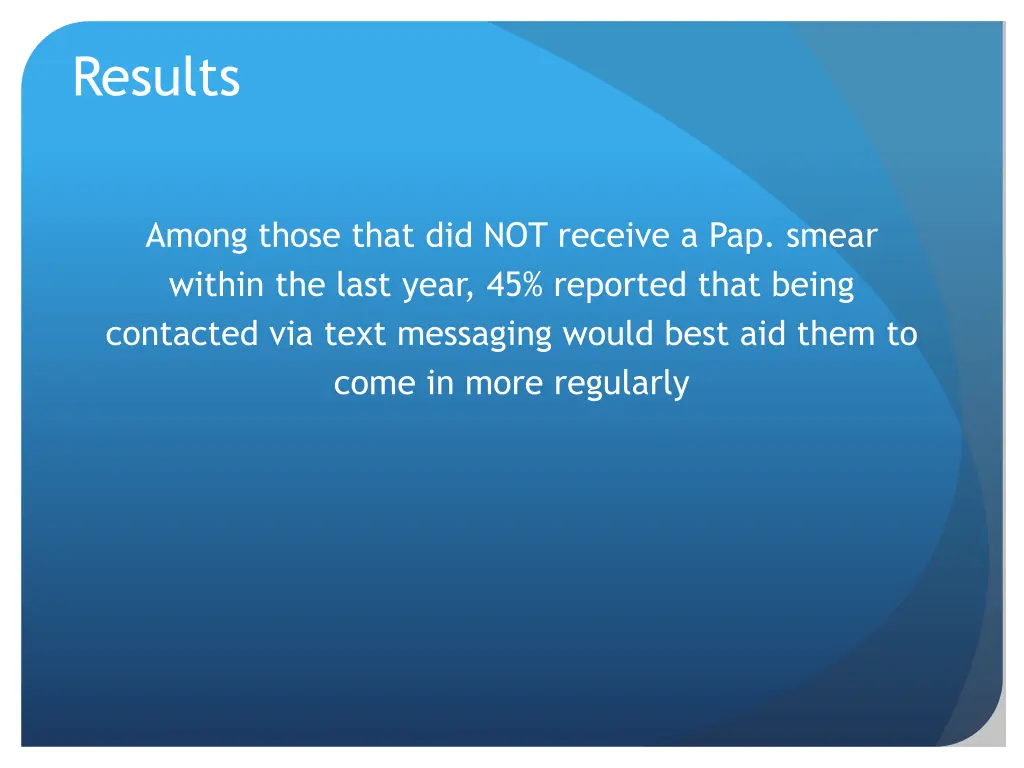 Results

Among those that did NOT receive a Pap. smear within the last year, 45% reported that being contacted via text messaging would best aid them to come in more regularly